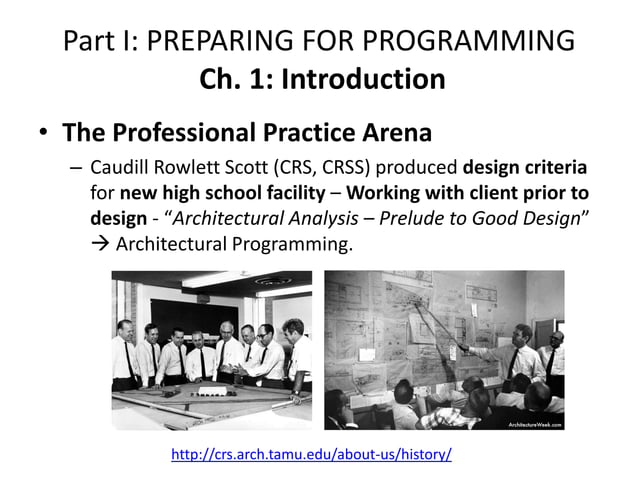 Part I: PREPARING FOR PROGRAMMING
Ch. 1: Introduction

• The Professional Practice Arena

– Caudill Rowlett Scott (CRS, CRSS) produced design criteria for new high school facility – Working with client prior to design - "Architectural Analysis – Prelude to Good Design" → Architectural Programming.

ArchitectureWeek.com

http://crs.arch.tamu.edu/about-us/history/